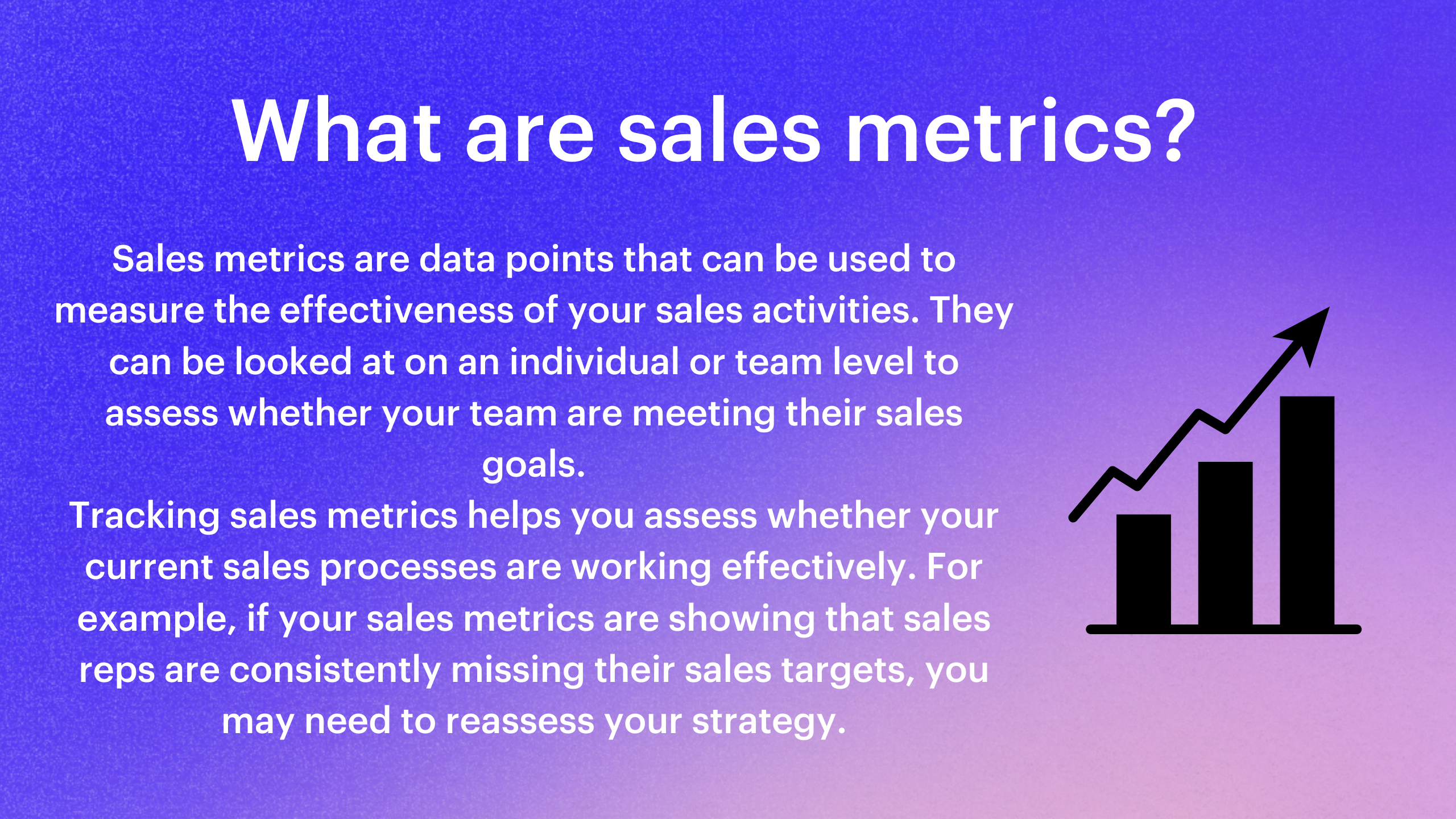 What are sales metrics?

Sales metrics are data points that can be used to measure the effectiveness of your sales activities. They can be looked at on an individual or team level to assess whether your team are meeting their sales goals.

Tracking sales metrics helps you assess whether your current sales processes are working effectively. For example, if your sales metrics are showing that sales reps are consistently missing their sales targets, you may need to reassess your strategy.